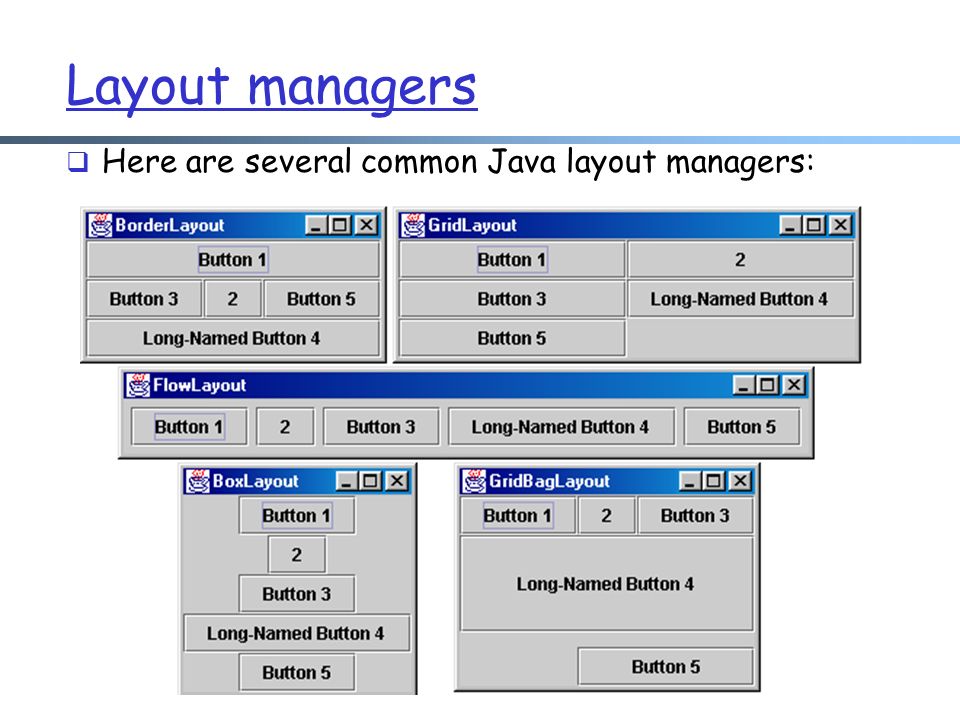 Layout managers

❑ Here are several common Java layout managers:

BorderLayout
Button 1
Button 3
2
Button 5
Long-Named Button 4

GridLayout
Button 1
2
Button 3
Long-Named Button 4
Button 5

FlowLayout
Button 1
2
Button 3
Long-Named Button 4
Button 5

BoxLayout
Button 1
2
Button 3
Long-Named Button 4
Button 5

GridBagLayout
Button 1
2
Button 3
Long-Named Button 4
Button 5